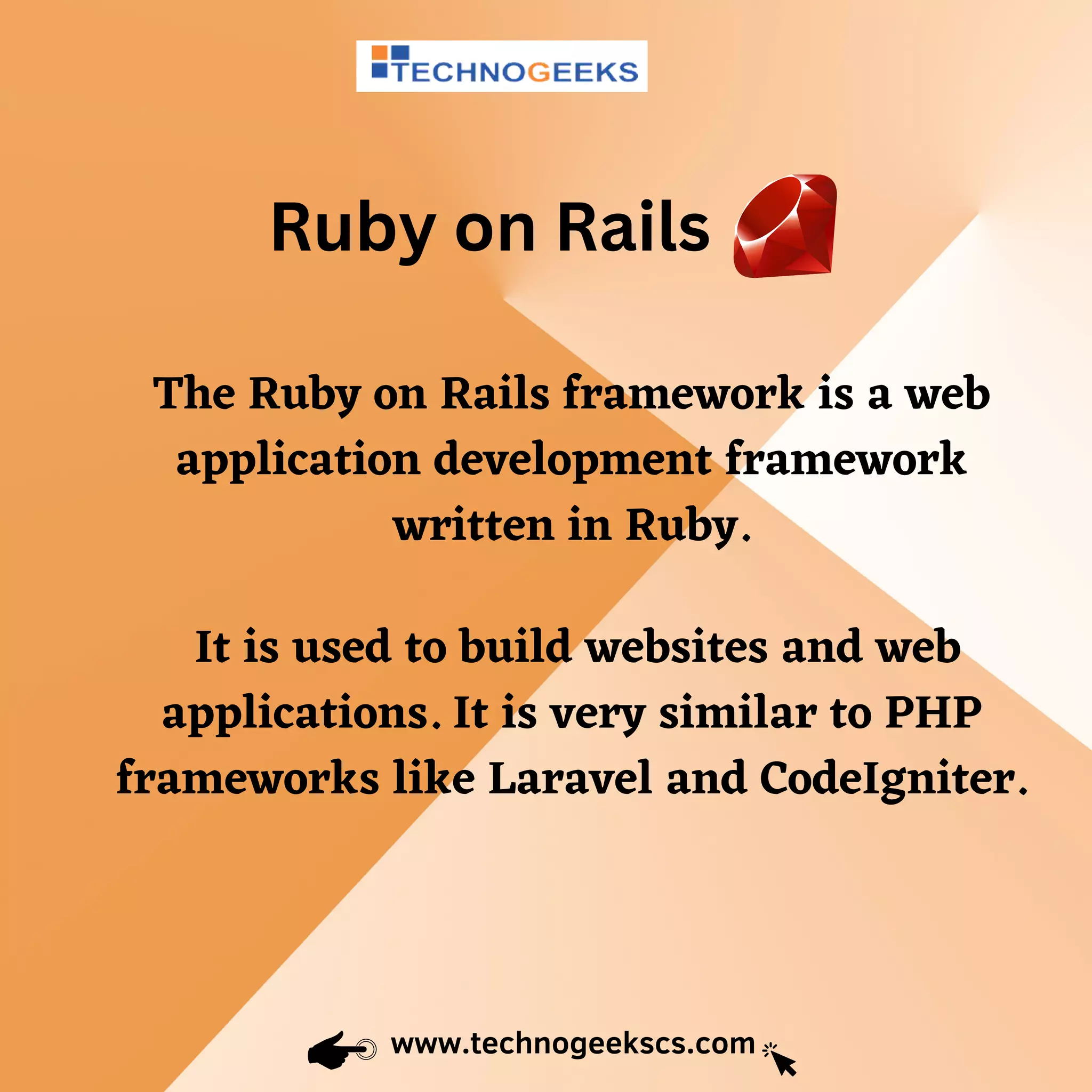 TECHNOGEEKS

Ruby on Rails

The Ruby on Rails framework is a web application development framework written in Ruby.

It is used to build websites and web applications. It is very similar to PHP frameworks like Laravel and CodeIgniter.

www.technogeekscs.com